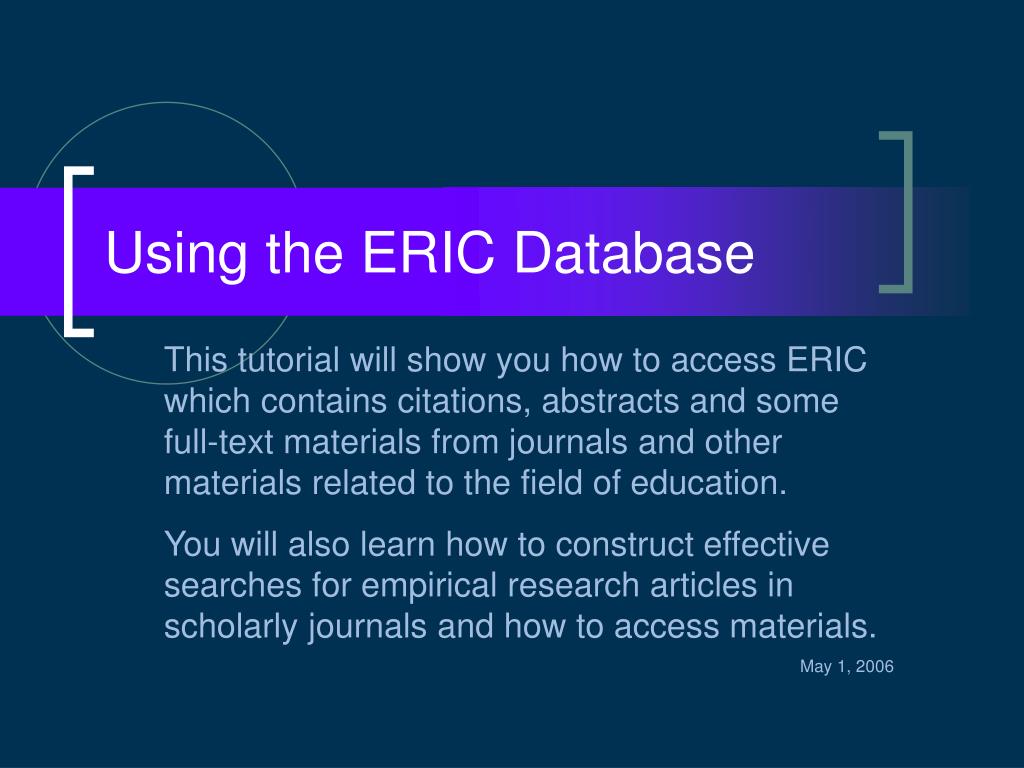 Using the ERIC Database

This tutorial will show you how to access ERIC which contains citations, abstracts and some full-text materials from journals and other materials related to the field of education.

You will also learn how to construct effective searches for empirical research articles in scholarly journals and how to access materials.

May 1, 2006